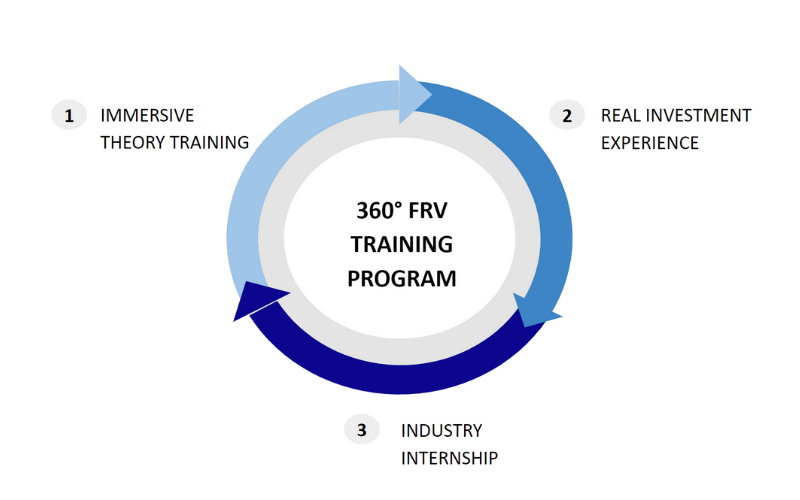 1 IMMERSIVE THEORY TRAINING

2 REAL INVESTMENT EXPERIENCE

360° FRV TRAINING PROGRAM

3 INDUSTRY INTERNSHIP